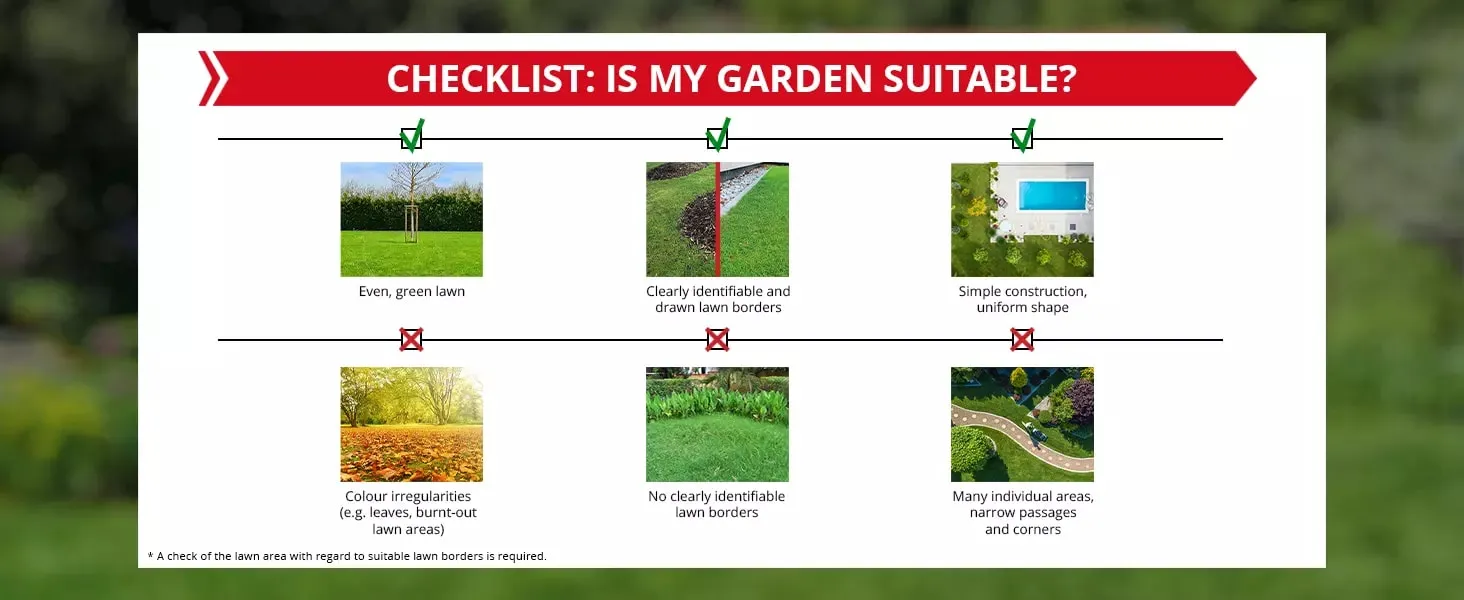 CHECKLIST: IS MY GARDEN SUITABLE?

Even, green lawn

Clearly identifiable and drawn lawn borders

Simple construction, uniform shape

Colour irregularities (e.g. leaves, burnt-out lawn areas)

No clearly identifiable lawn borders

Many individual areas, narrow passages and corners

* A check of the lawn area with regard to suitable lawn borders is required.